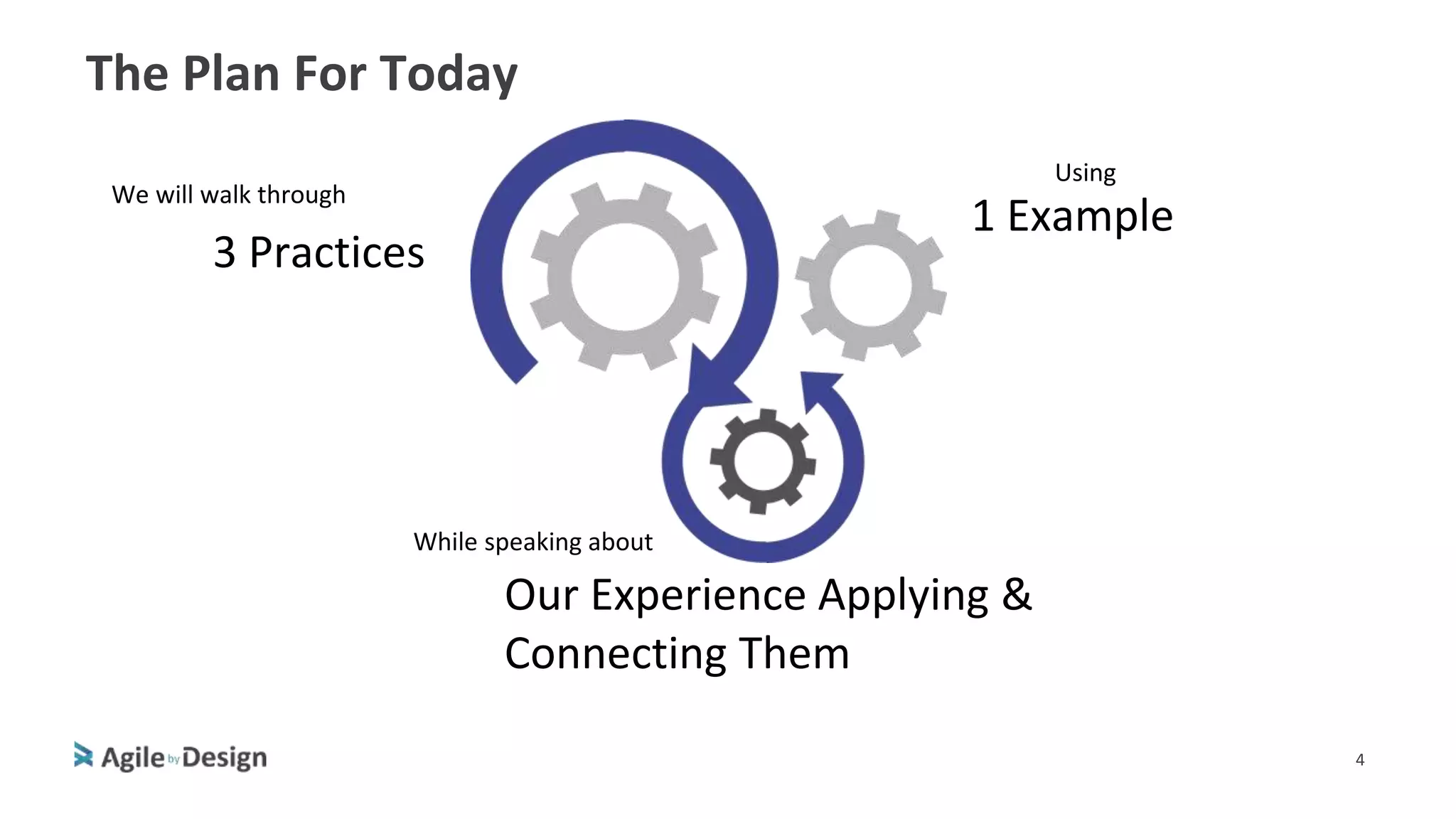 The Plan For Today

We will walk through

3 Practices

Using

1 Example

While speaking about

Our Experience Applying & Connecting Them

Agile by Design

4